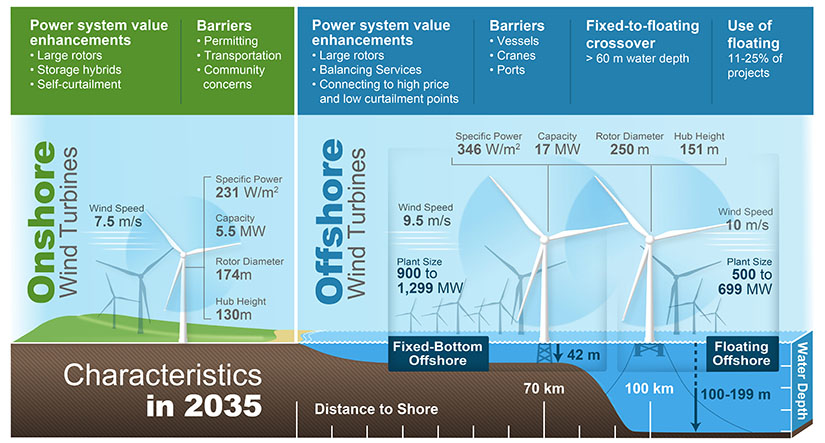 Power system value enhancements
• Large rotors
• Storage hybrids
• Self-curtailment

Barriers
• Permitting
• Transportation
• Community concerns

Power system value enhancements
• Large rotors
• Balancing Services
• Connecting to high price and low curtailment points

Barriers
• Vessels
• Cranes
• Ports

Fixed-to-floating crossover
> 60 m water depth

Use of floating
11-25% of projects

Onshore Wind Turbines

Wind Speed
7.5 m/s

Specific Power
231 W/m$^2$

Capacity
5.5 MW

Rotor Diameter
174m

Hub Height
130m

Offshore Wind Turbines

Specific Power
346 W/m$^2$

Capacity
17 MW

Rotor Diameter
250 m

Hub Height
151 m

Wind Speed
9.5 m/s

Plant Size
900 to 1,299 MW

Wind Speed
10 m/s

Plant Size
500 to 699 MW

Fixed-Bottom Offshore

42 m

Floating Offshore

Water Depth

Characteristics in 2035

Distance to Shore

70 km

100 km

100-199 m